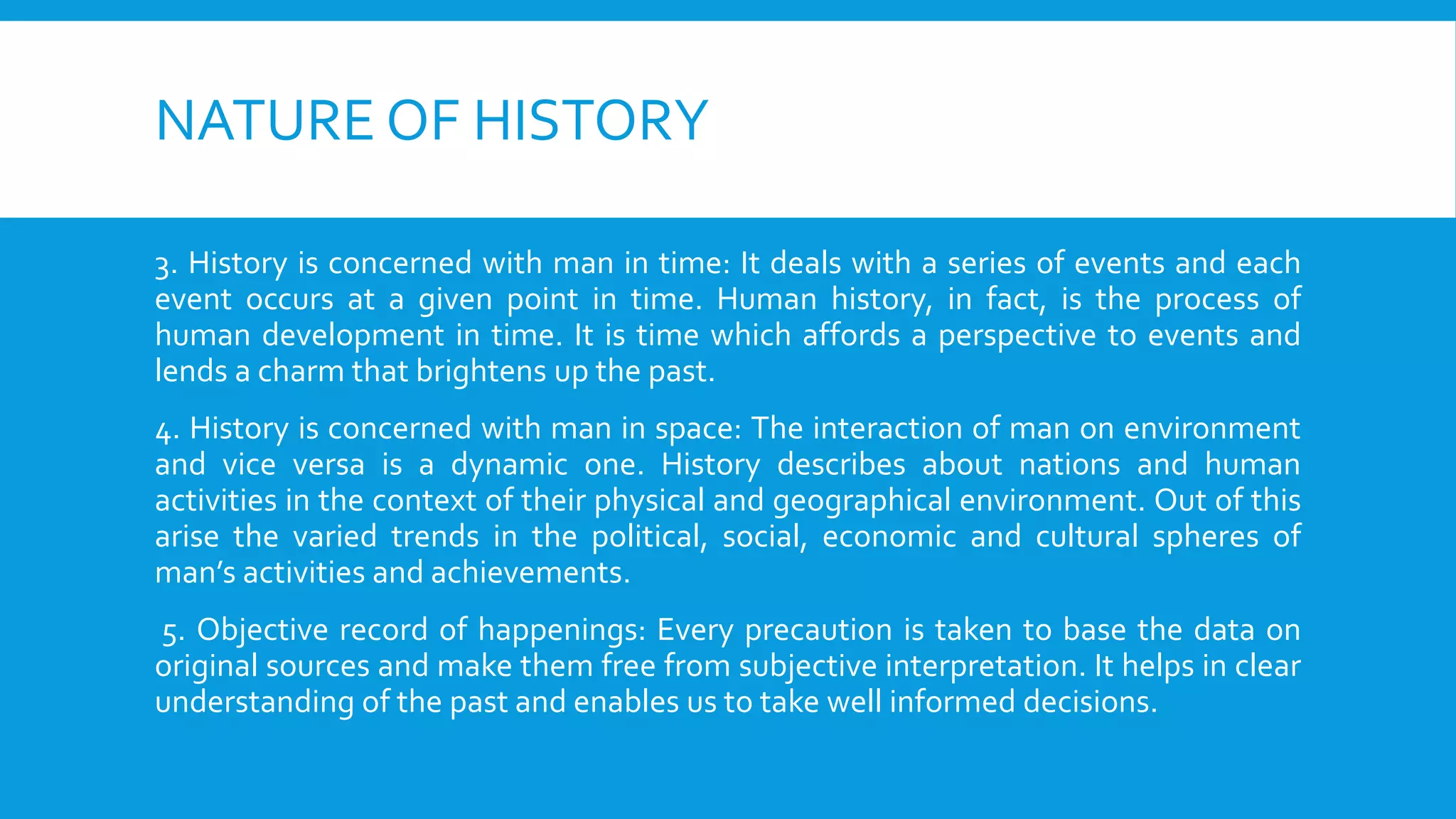 NATURE OF HISTORY

3. History is concerned with man in time: It deals with a series of events and each event occurs at a given point in time. Human history, in fact, is the process of human development in time. It is time which affords a perspective to events and lends a charm that brightens up the past.

4. History is concerned with man in space: The interaction of man on environment and vice versa is a dynamic one. History describes about nations and human activities in the context of their physical and geographical environment. Out of this arise the varied trends in the political, social, economic and cultural spheres of man's activities and achievements.

5. Objective record of happenings: Every precaution is taken to base the data on original sources and make them free from subjective interpretation. It helps in clear understanding of the past and enables us to take well informed decisions.